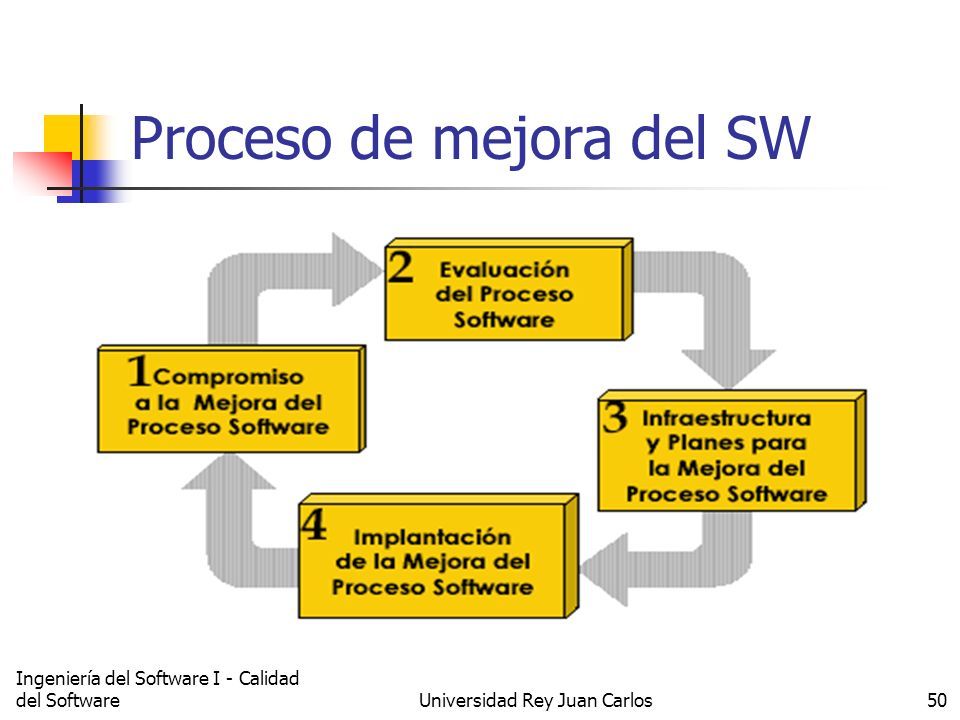 Proceso de mejora del SW

1 Compromiso a la Mejora del Proceso Software

2 Evaluación del Proceso Software

3 Infraestructura y Planes para la Mejora del Proceso Software

4 Implantación de la Mejora del Proceso Software

Ingeniería del Software I - Calidad del Software

Universidad Rey Juan Carlos

50